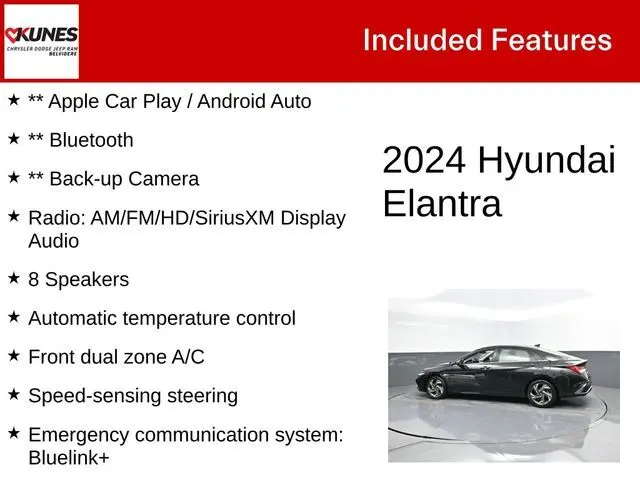 KUNES
CHRYSLER DODGE JEEP RAM
BELVIDERE

Included Features

★ ** Apple Car Play / Android Auto

★ ** Bluetooth

★ ** Back-up Camera

★ Radio: AM/FM/HD/SiriusXM Display Audio

★ 8 Speakers

★ Automatic temperature control

★ Front dual zone A/C

★ Speed-sensing steering

★ Emergency communication system: Bluelink+

2024 Hyundai Elantra